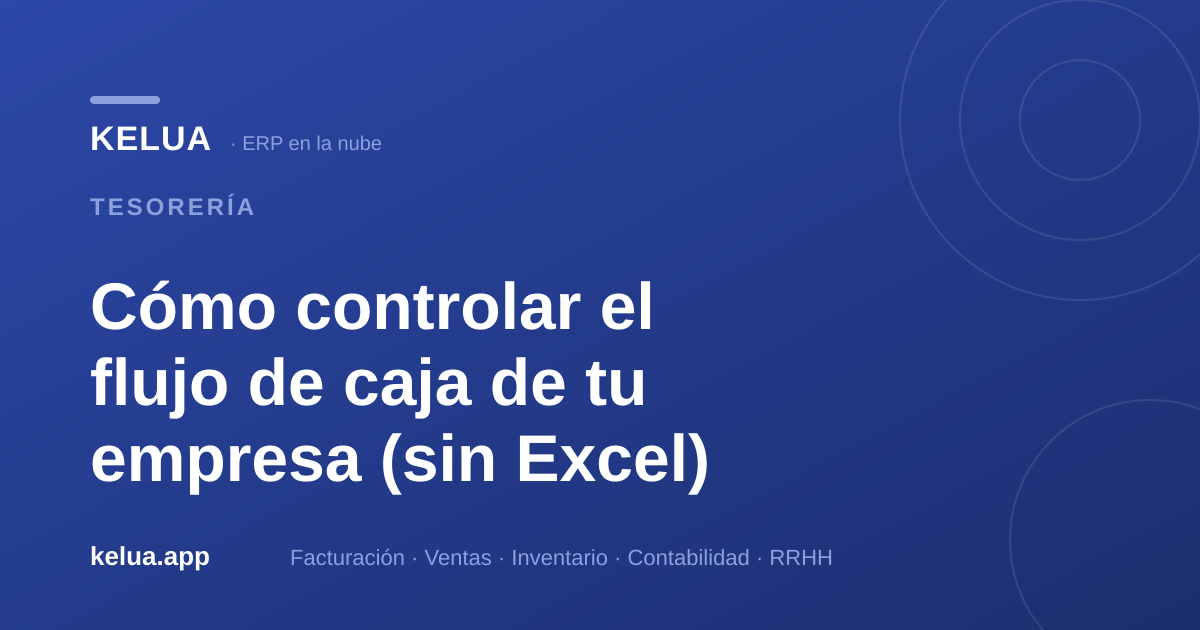 KELUA · ERP en la nube

TESORERÍA

Cómo controlar el flujo de caja de tu empresa (sin Excel)

kelua.app

Facturación · Ventas · Inventario · Contabilidad · RRHH